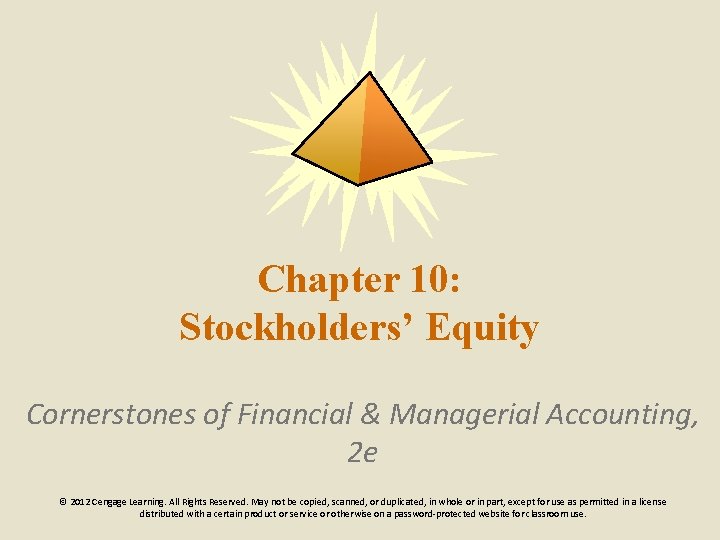 Chapter 10:
Stockholders' Equity

Cornerstones of Financial & Managerial Accounting, 2e

© 2012 Cengage Learning. All Rights Reserved. May not be copied, scanned, or duplicated, in whole or in part, except for use as permitted in a license distributed with a certain product or service or otherwise on a password-protected website for classroom use.